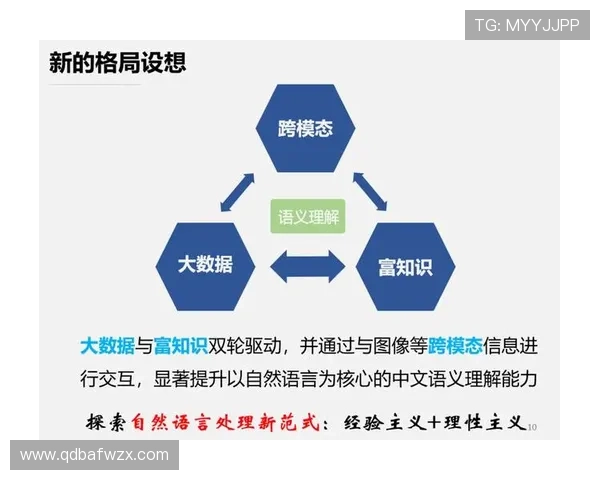 TG: MYYJJPP

新的格局设想

跨模态

语义理解

大数据

富知识

大数据与富知识双轮驱动，并通过与图像等跨模态信息进行交互，显著提升以自然语言为核心的中文语义理解能力

探索自然语言处理新范式：经验主义+理性主义

10

www.qdbafwzx.com